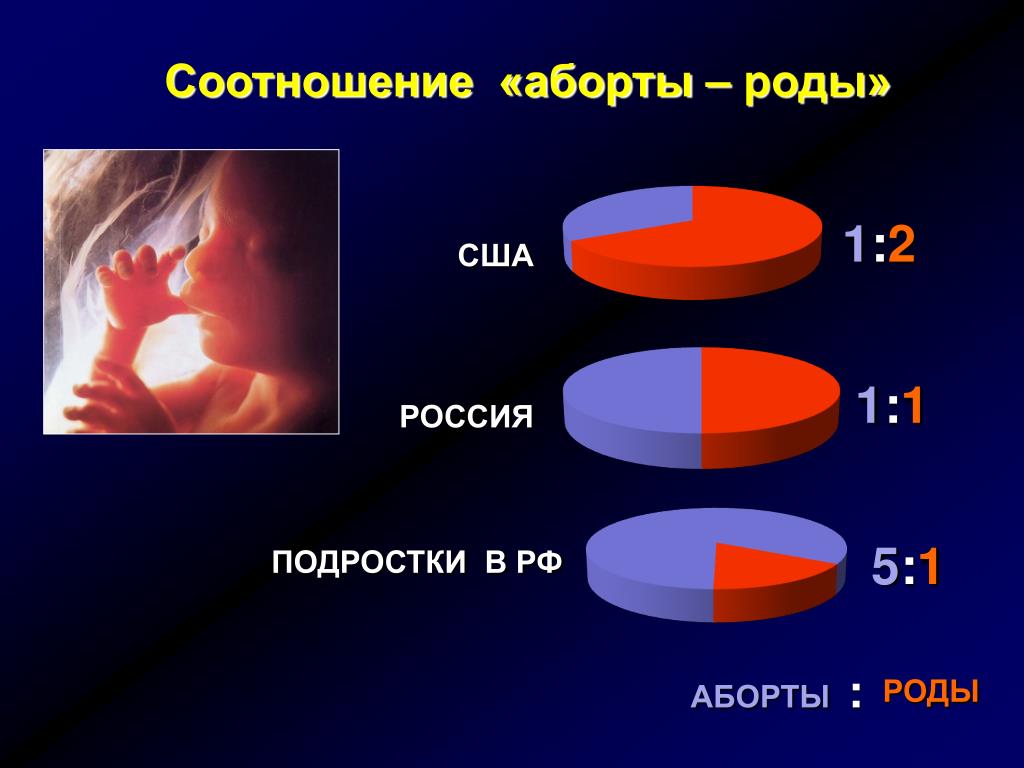 Соотношение «аборты – роды»

США

1:2

РОССИЯ

1:1

ПОДРОСТКИ В РФ

5:1

АБОРТЫ : РОДЫ